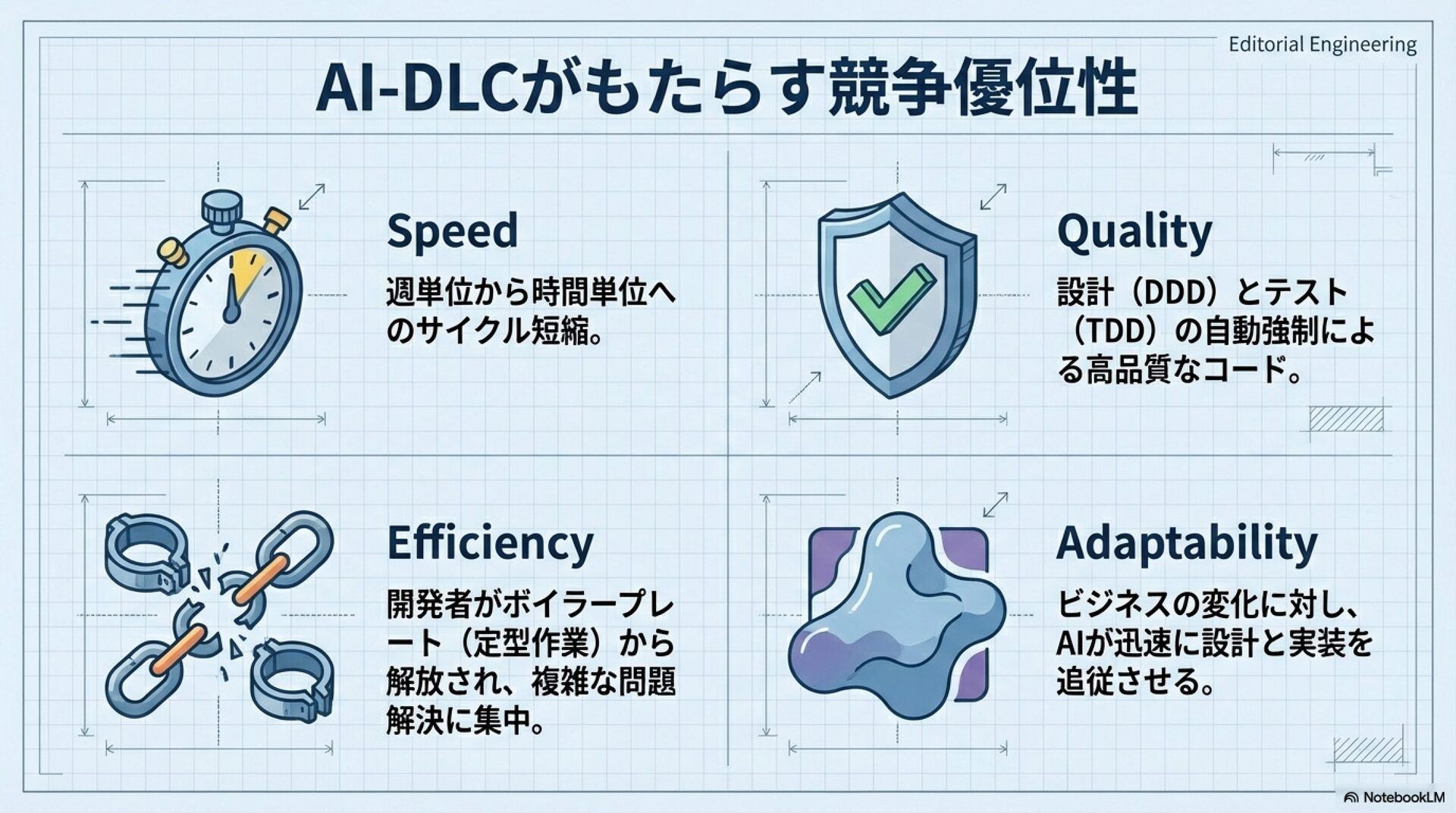 Editorial Engineering

AI-DLCがもたらす競争優位性

Speed

週単位から時間単位へのサイクル短縮。

Quality

設計（DDD）とテスト（TDD）の自動強制による高品質なコード。

Efficiency

開発者がボイラープレート（定型作業）から解放され、複雑な問題解決に集中。

Adaptability

ビジネスの変化に対し、AIが迅速に設計と実装を追従させる。

NotebookLM